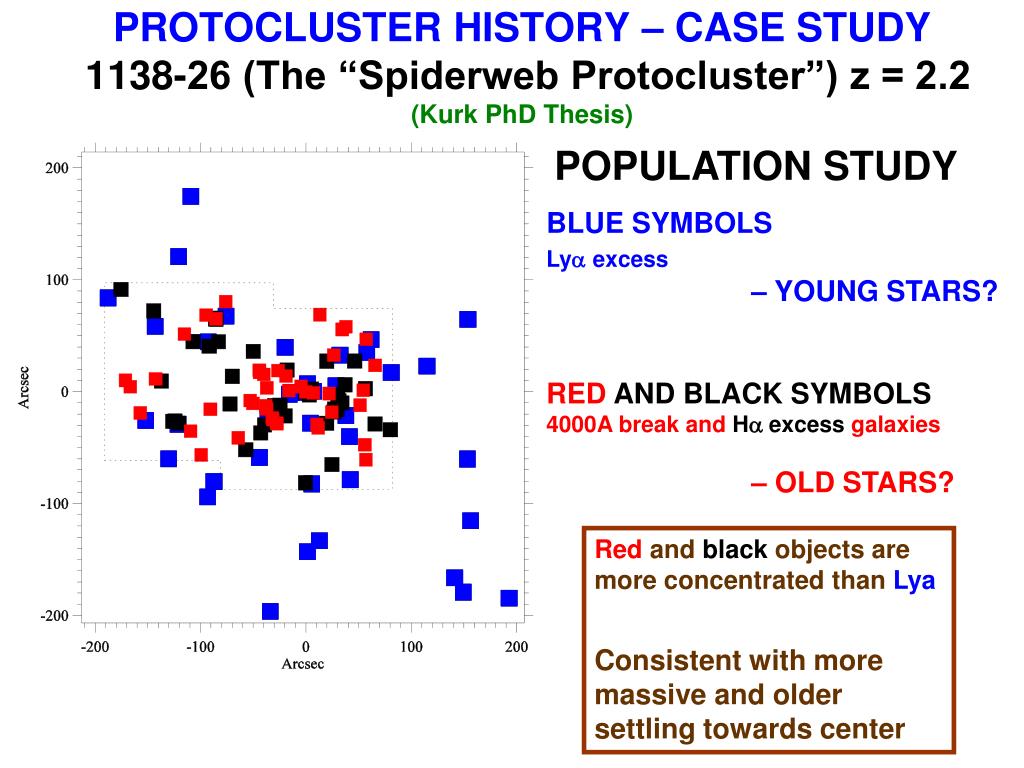 PROTOCLUSTER HISTORY – CASE STUDY
1138-26 (The “Spiderweb Protocluster”) z = 2.2
(Kurk PhD Thesis)

200
100
0
-100
-200
Arcsec
-200 -100 0 100 200
Arcsec

POPULATION STUDY

BLUE SYMBOLS
Ly$\alpha$ excess
– YOUNG STARS?

RED AND BLACK SYMBOLS
4000A break and H$\alpha$ excess galaxies

– OLD STARS?

Red and black objects are more concentrated than Lya

Consistent with more massive and older settling towards center